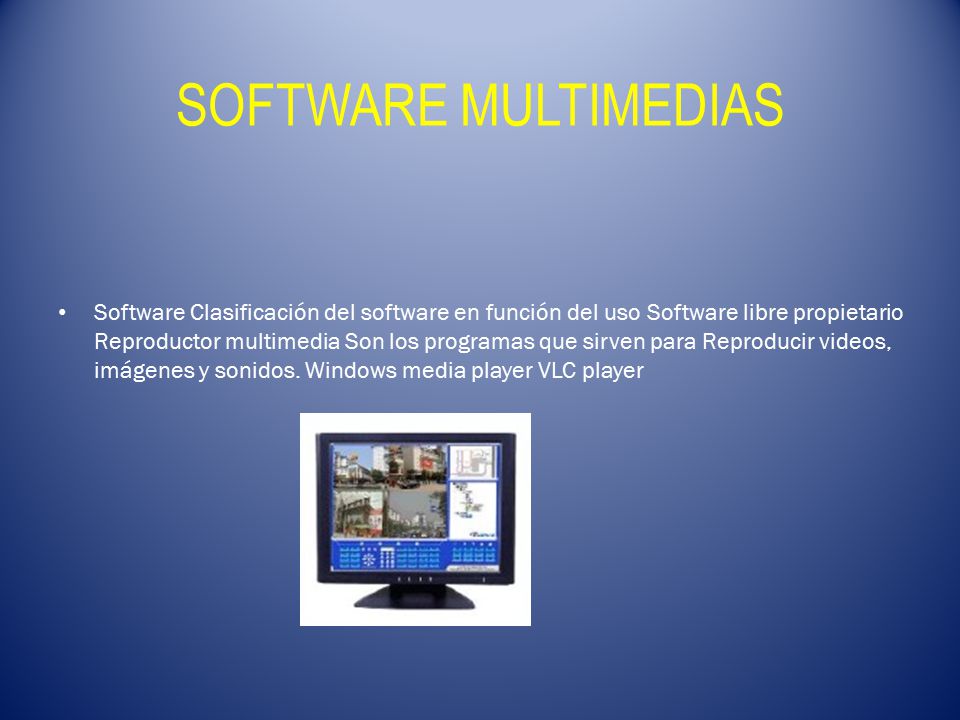 SOFTWARE MULTIMEDIAS

• Software Clasificación del software en función del uso Software libre propietario Reproductor multimedia Son los programas que sirven para Reproducir videos, imágenes y sonidos. Windows media player VLC player